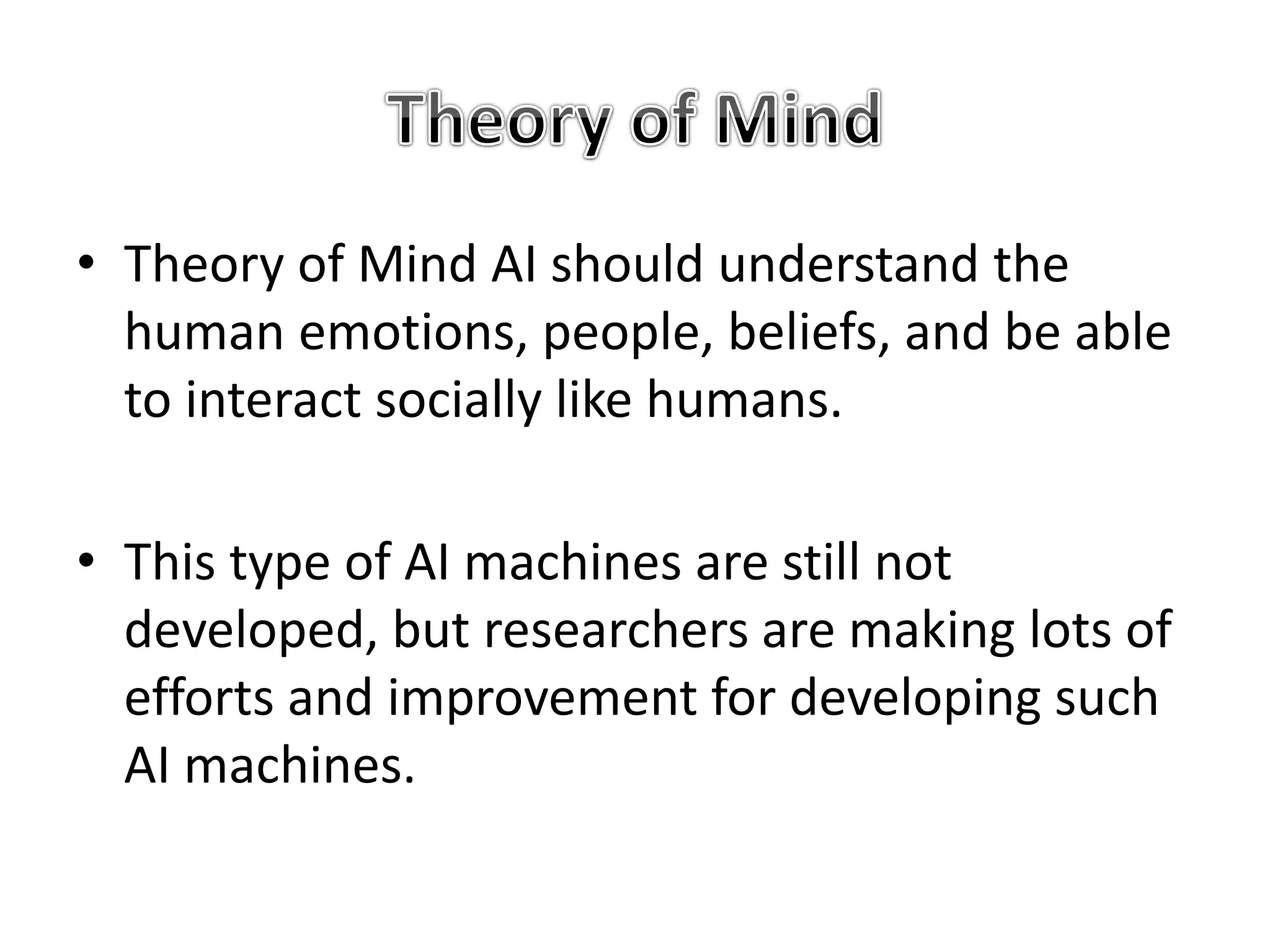 Theory of Mind

• Theory of Mind AI should understand the human emotions, people, beliefs, and be able to interact socially like humans.

• This type of AI machines are still not developed, but researchers are making lots of efforts and improvement for developing such AI machines.